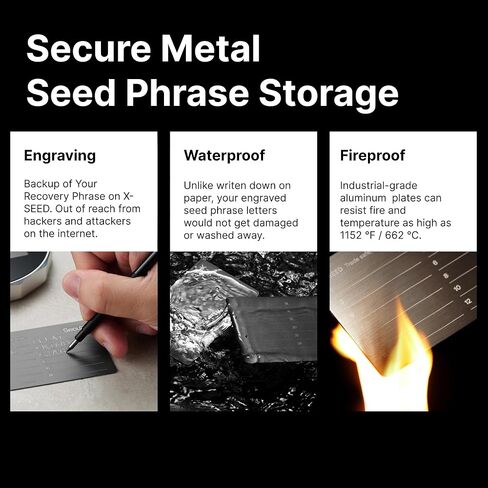 Secure Metal
Seed Phrase Storage

Engraving

Backup of Your Recovery Phrase on X-SEED. Out of reach from hackers and attackers on the internet.

Waterproof

Unlike writen down on paper, your engraved seed phrase letters would not get damaged or washed away.

Fireproof

Industrial-grade aluminum plates can resist fire and temperature as high as 1152 °F / 662 °C.